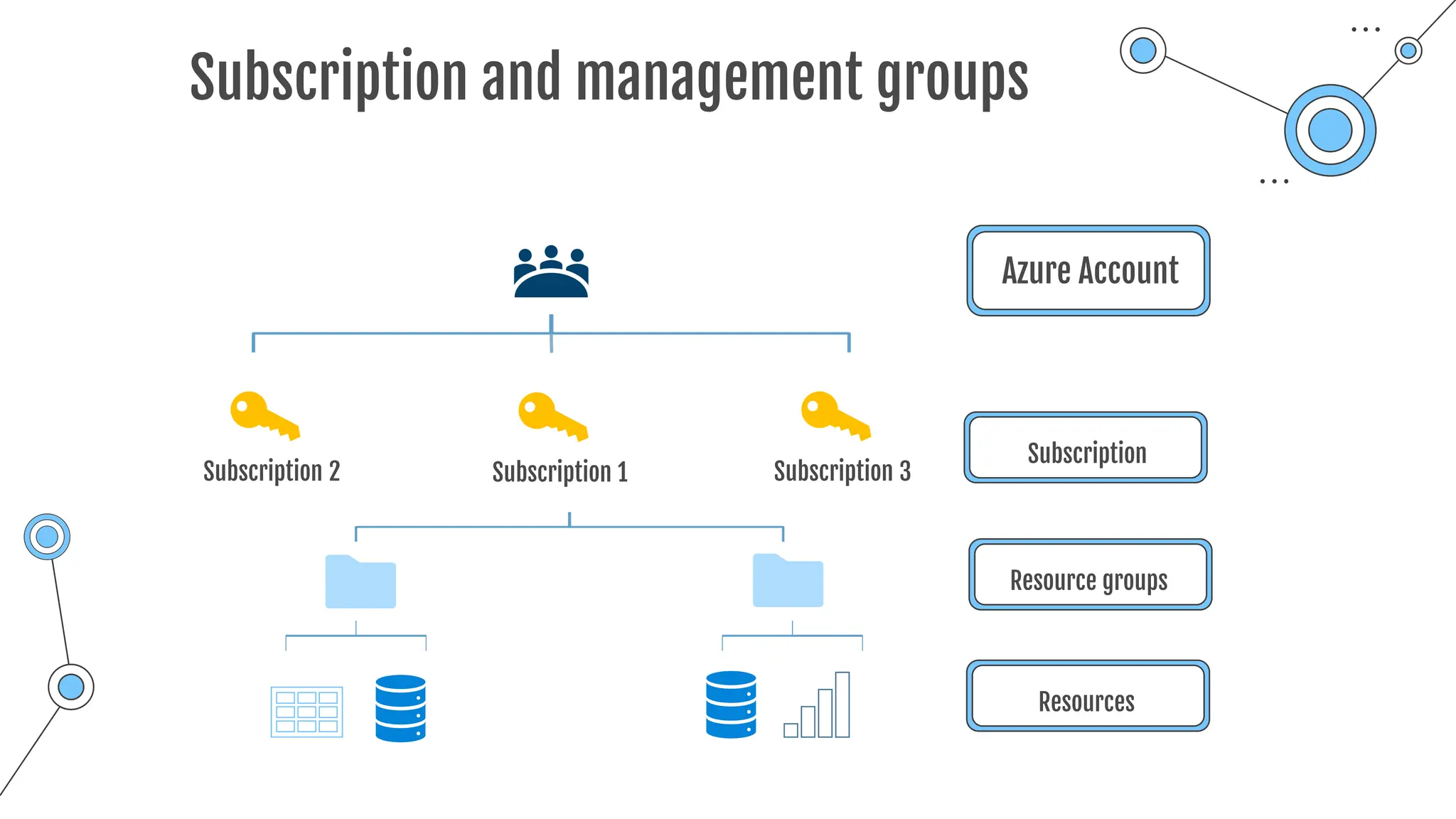 Subscription and management groups

Azure Account

Subscription 2

Subscription 1

Subscription 3

Subscription

Resource groups

Resources